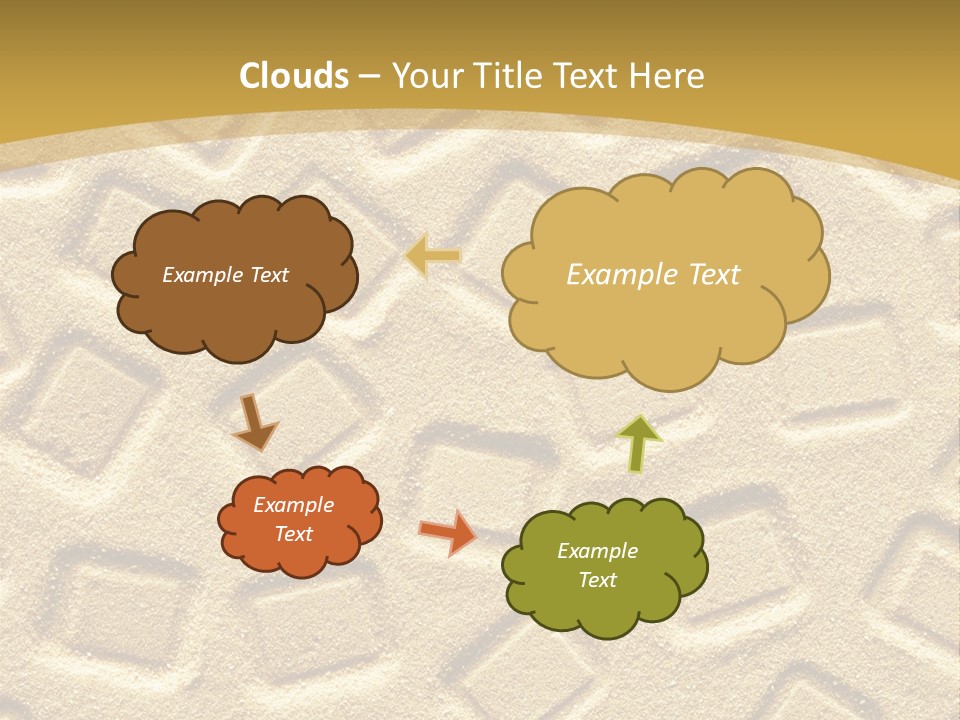 Clouds – Your Title Text Here

Example Text

Example Text

Example Text

Example Text